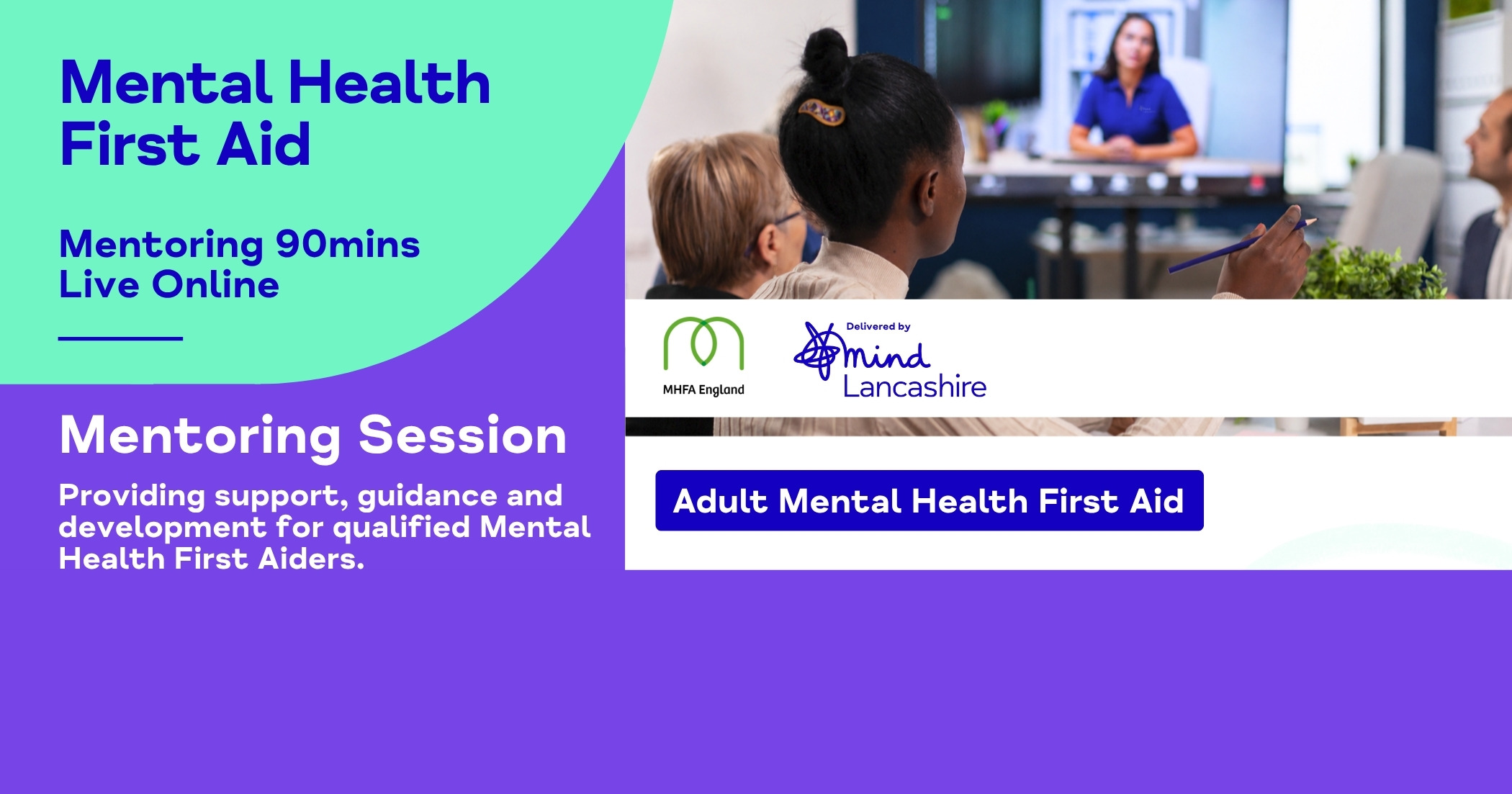 Mental Health First Aid

Mentoring 90mins
Live Online

Mentoring Session

Providing support, guidance and development for qualified Mental Health First Aiders.

MHFA England

Delivered by
mind
Lancashire

Adult Mental Health First Aid